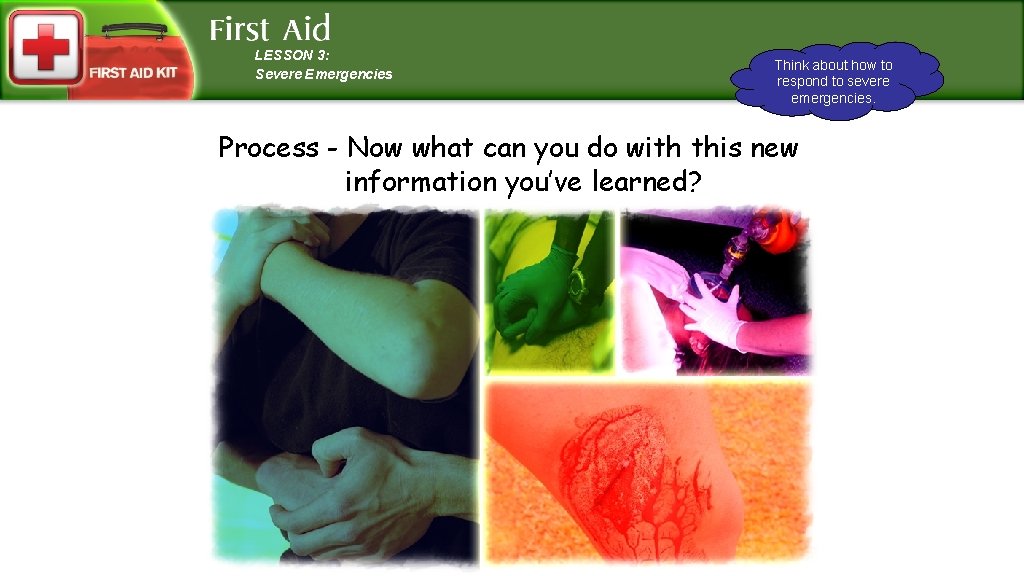 FIRST AID KIT

First Aid

LESSON 3:
Severe Emergencies

Think about how to respond to severe emergencies.

Process - Now what can you do with this new information you've learned?